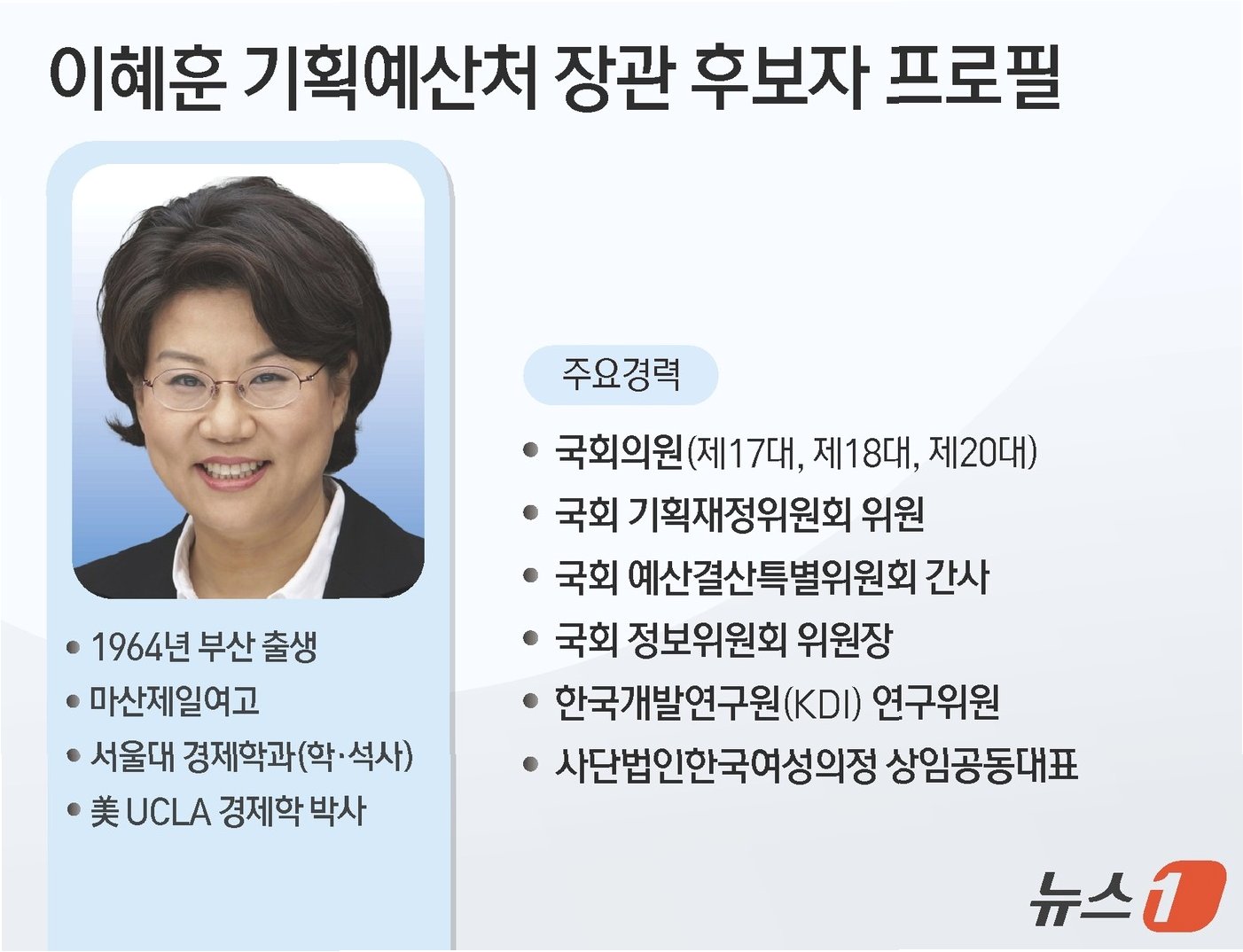 이혜훈 기획예산처 장관 후보자 프로필

• 1964년 부산 출생
• 마산제일여고
• 서울대 경제학과(학·석사)
• 美 UCLA 경제학 박사

주요경력

• 국회의원(제17대, 제18대, 제20대)
• 국회 기획재정위원회 위원
• 국회 예산결산특별위원회 간사
• 국회 정보위원회 위원장
• 한국개발연구원(KDI) 연구위원
• 사단법인한국여성의정 상임공동대표

뉴스1